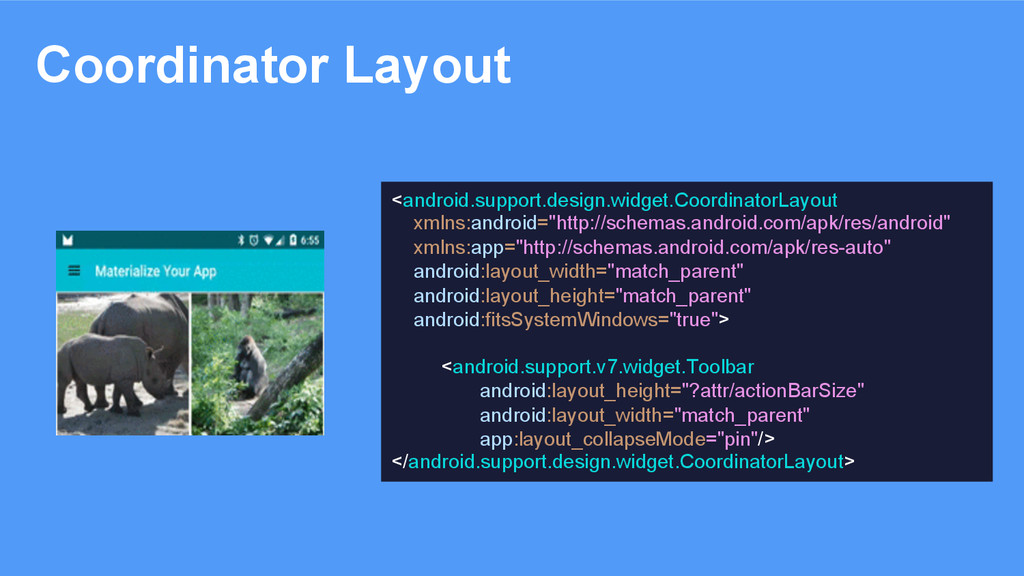 Coordinator Layout

6:55

Materialize Your App

<android.support.design.widget.CoordinatorLayout
xmlns:android="http://schemas.android.com/apk/res/android"
xmlns:app="http://schemas.android.com/apk/res-auto"
android:layout_width="match_parent"
android:layout_height="match_parent"
android:fitsSystemWindows="true">

<android.support.v7.widget.Toolbar
android:layout_height="?attr/actionBarSize"
android:layout_width="match_parent"
app:layout_collapseMode="pin"/>
</android.support.design.widget.CoordinatorLayout>